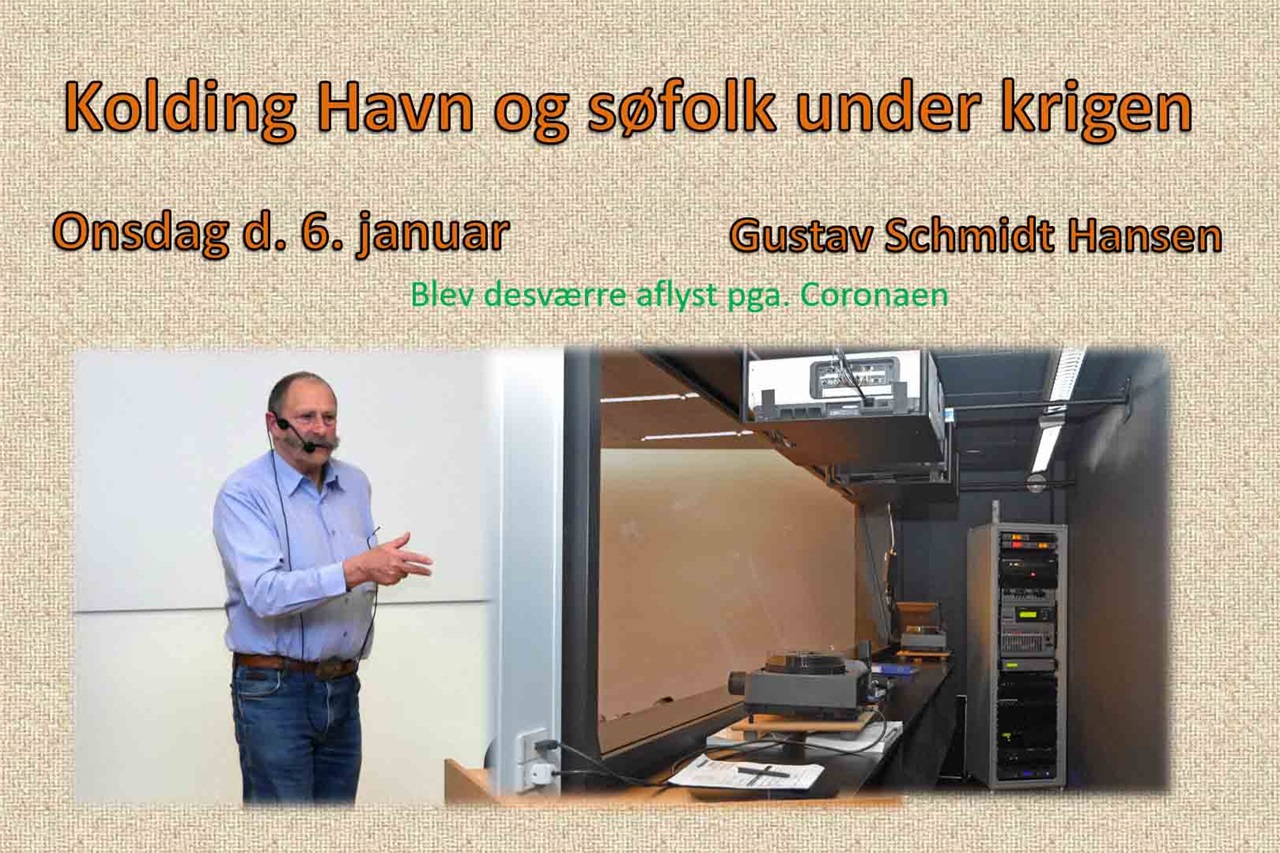 Kolding Havn og søfolk under krigen

Onsdag d. 6. januar

Gustav Schmidt Hansen

Blev desværre aflyst pga. Coronaen